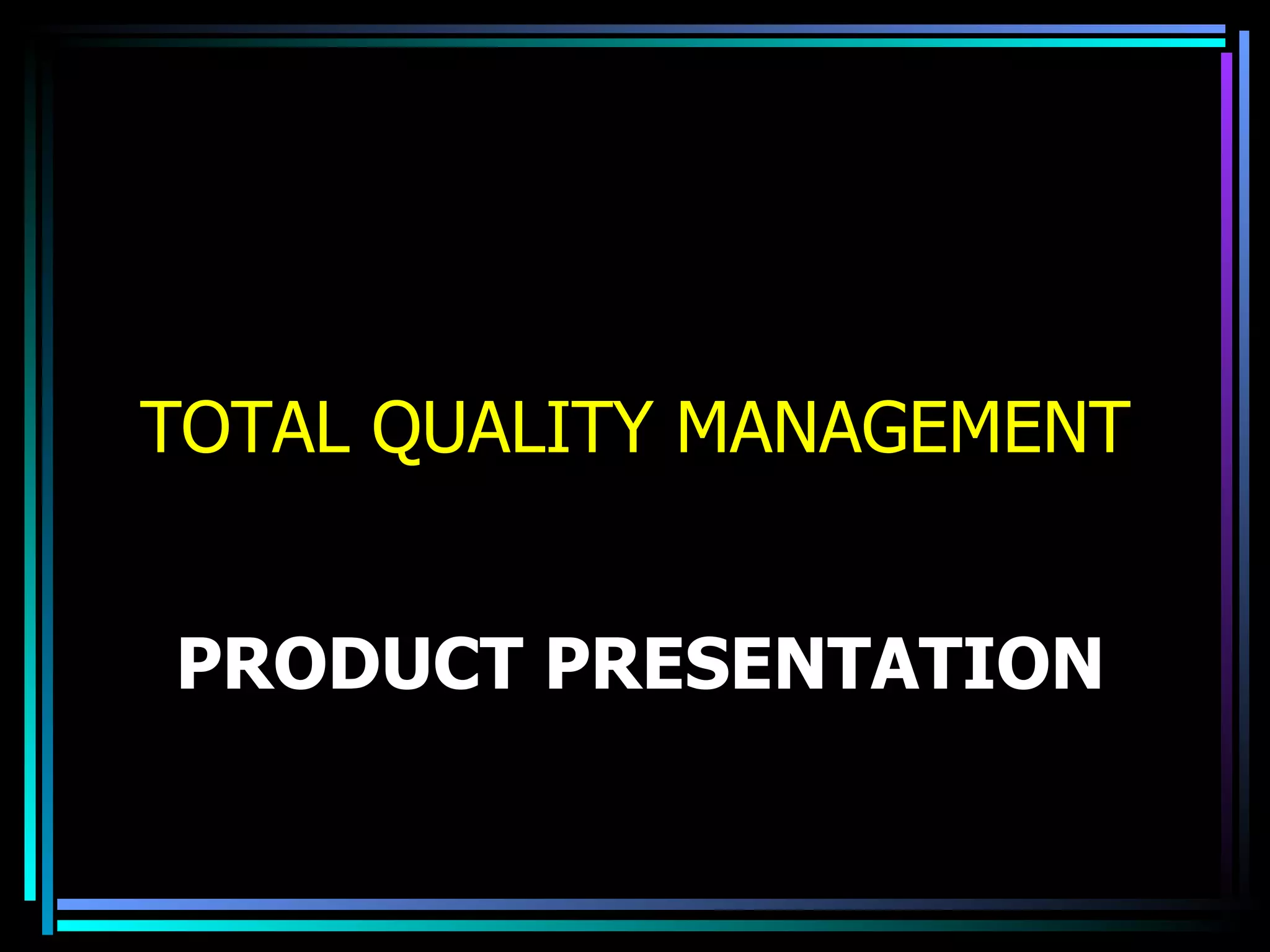 TOTAL QUALITY MANAGEMENT

PRODUCT PRESENTATION